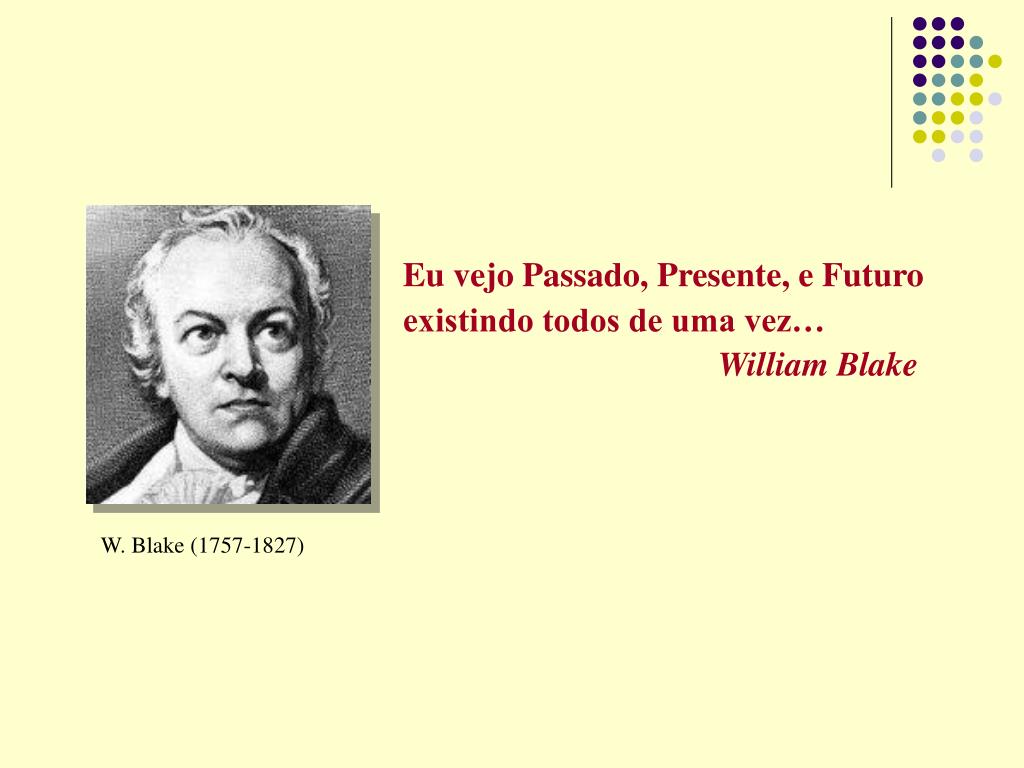 Eu vejo Passado, Presente, e Futuro existindo todos de uma vez…
William Blake

W. Blake (1757-1827)